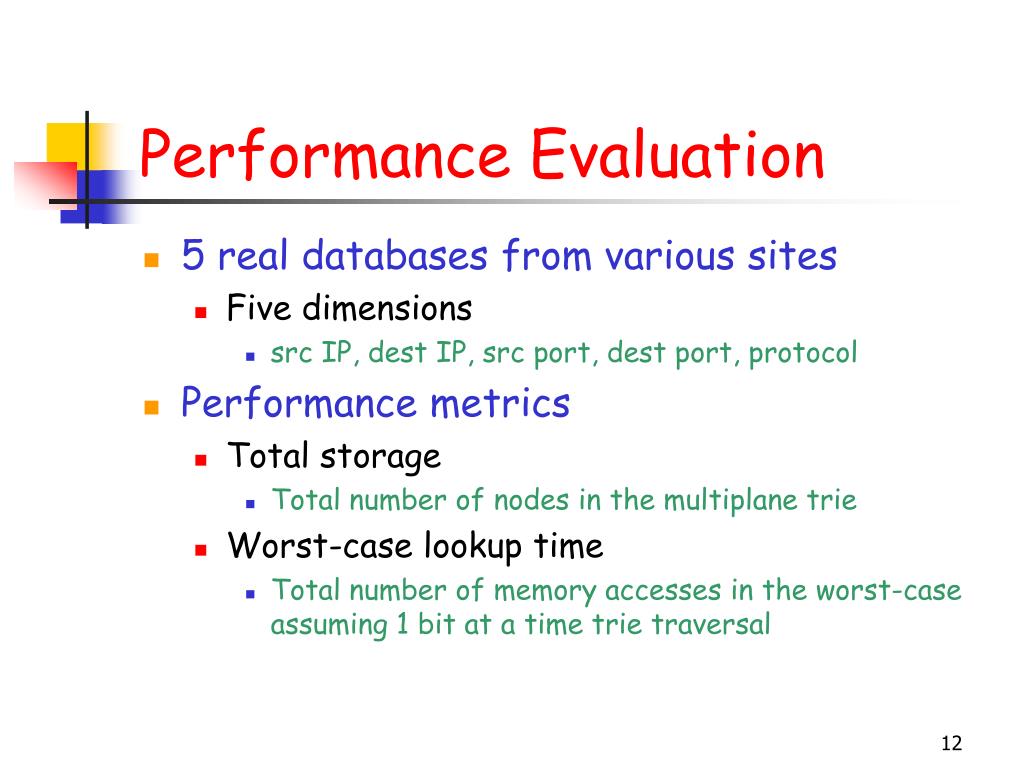 Performance Evaluation

5 real databases from various sites

Five dimensions

src IP, dest IP, src port, dest port, protocol

Performance metrics

Total storage

Total number of nodes in the multiplane trie

Worst-case lookup time

Total number of memory accesses in the worst-case assuming 1 bit at a time trie traversal

12